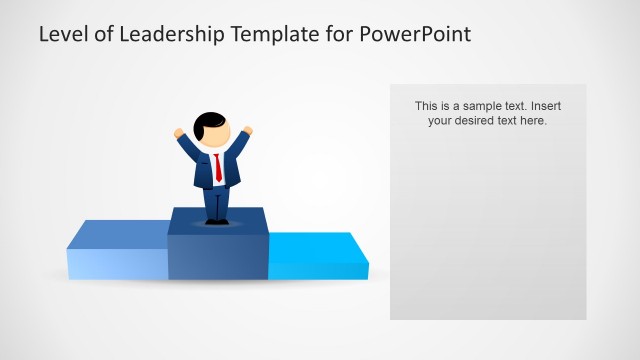 Level of Leadership Template for PowerPoint

This is a sample text. Insert your desired text here.